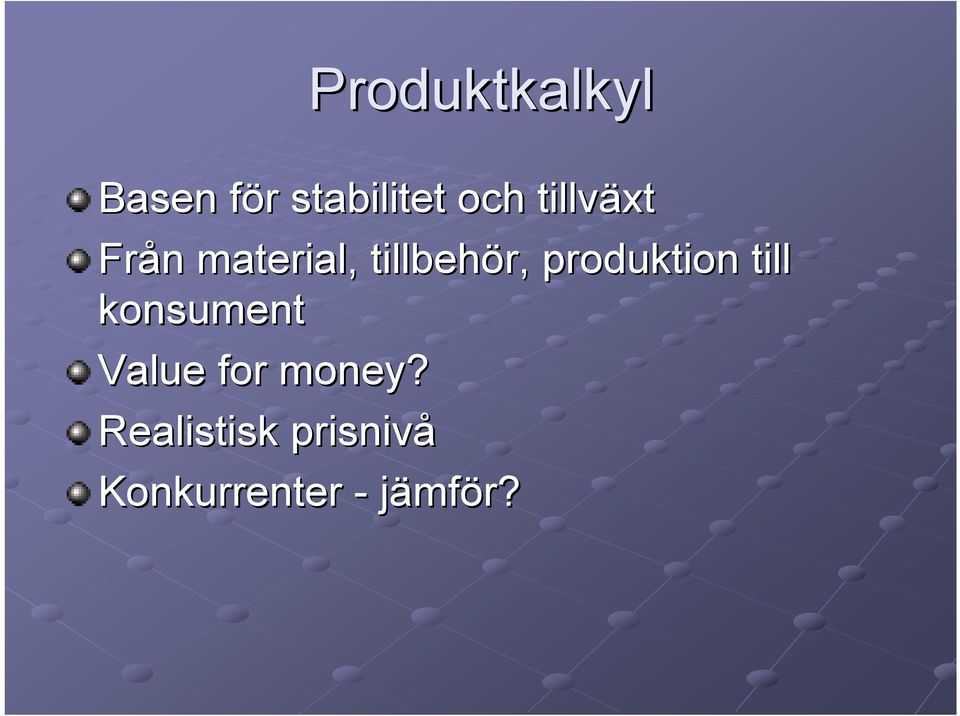 Produktkalkyl

Basen för stabilitet och tillväxt

Från material, tillbehör, produktion till konsument

Value for money?

Realistisk prisnivå

Konkurrenter - jämför?